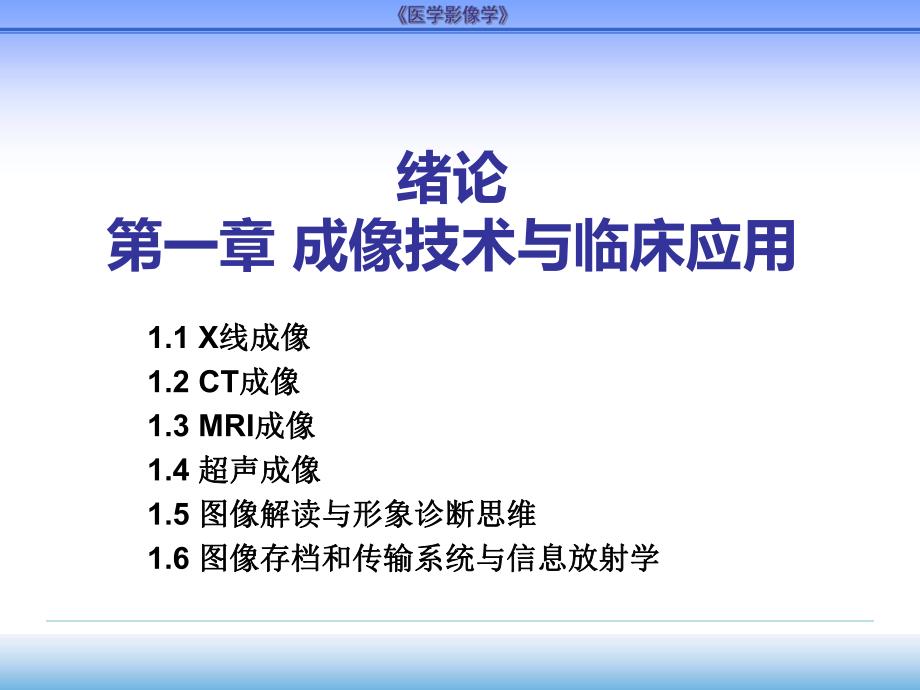 《医学影像学》

绪论
第一章 成像技术与临床应用

1.1 X线成像
1.2 CT成像
1.3 MRI成像
1.4 超声成像
1.5 图像解读与形象诊断思维
1.6 图像存档和传输系统与信息放射学